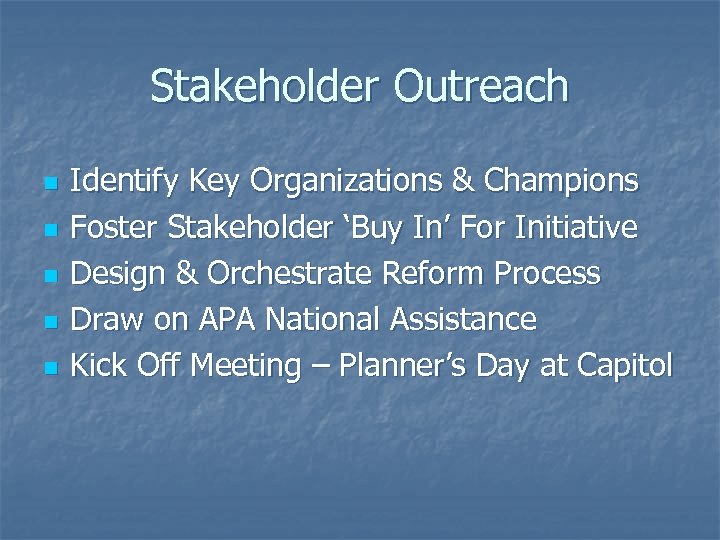 Stakeholder Outreach

- Identify Key Organizations & Champions
- Foster Stakeholder ‘Buy In’ For Initiative
- Design & Orchestrate Reform Process
- Draw on APA National Assistance
- Kick Off Meeting – Planner’s Day at Capitol